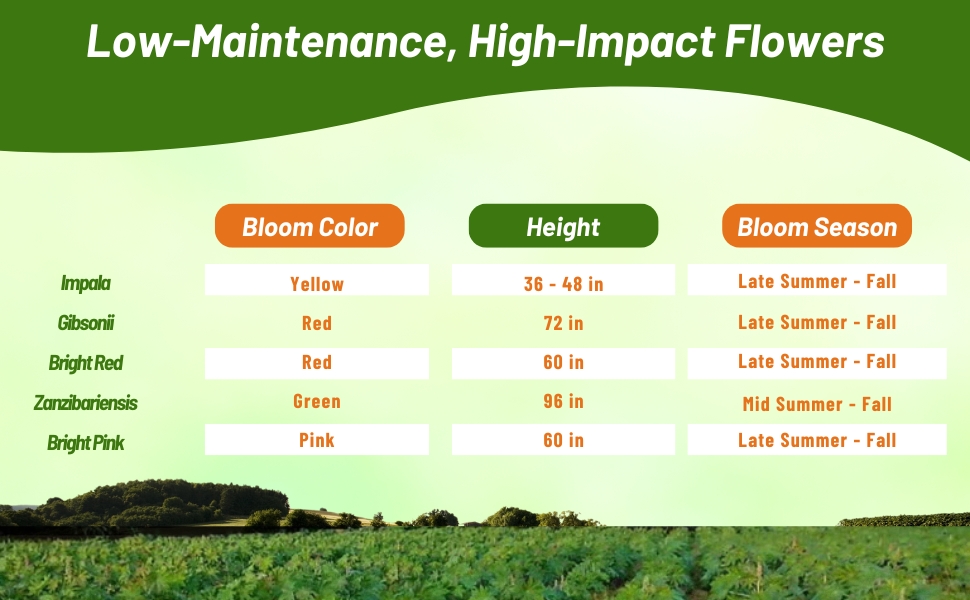 Low-Maintenance, High-Impact Flowers

| | Bloom Color | Height | Bloom Season |
|---|---|---|---|
| Impala | Yellow | 36 - 48 in | Late Summer - Fall |
| Gibsonii | Red | 72 in | Late Summer - Fall |
| Bright Red | Red | 60 in | Late Summer - Fall |
| Zanzibariensis | Green | 96 in | Mid Summer - Fall |
| Bright Pink | Pink | 60 in | Late Summer - Fall |